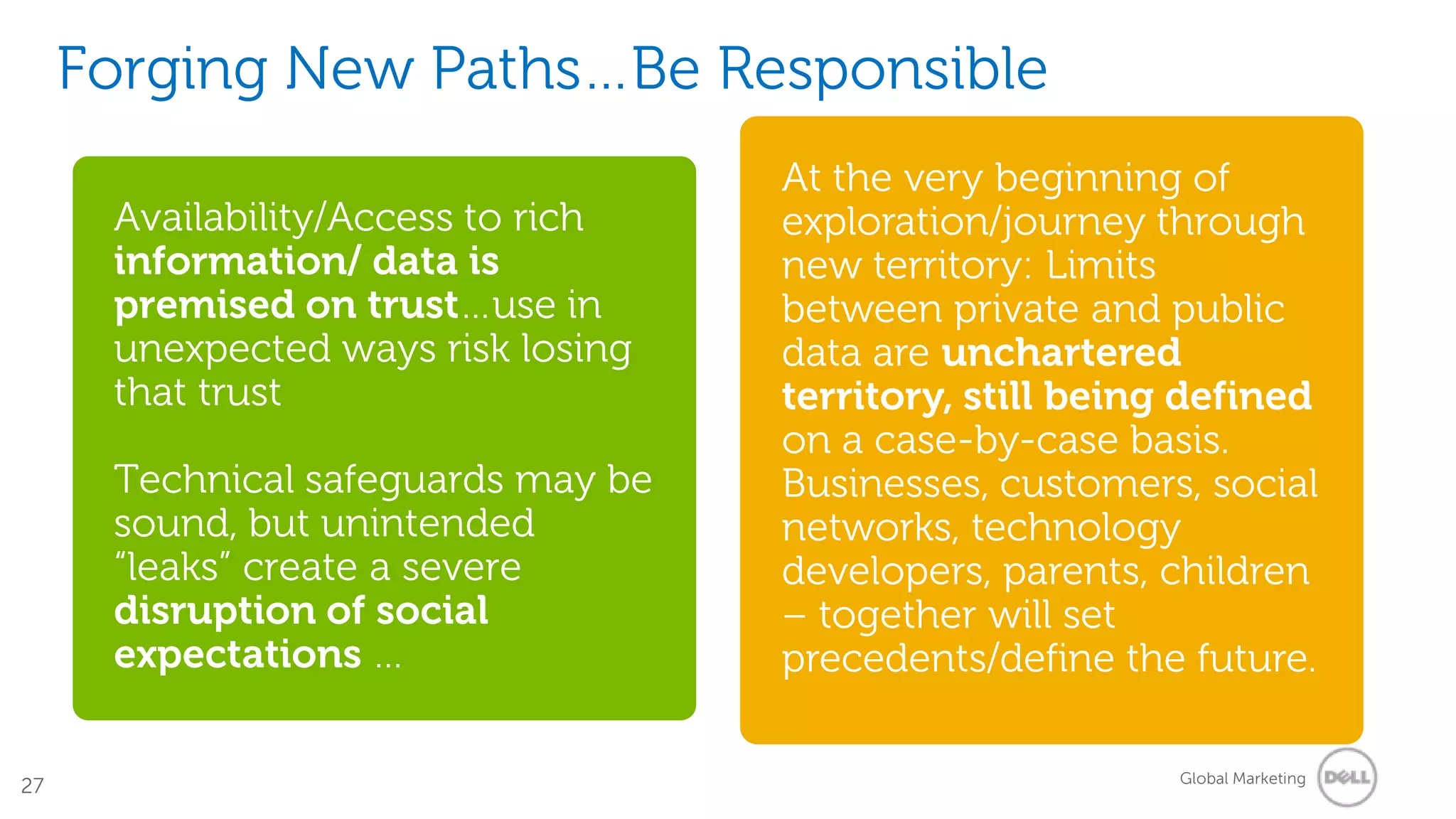 Forging New Paths…Be Responsible

Availability/Access to rich information/ data is premised on trust…use in unexpected ways risk losing that trust

Technical safeguards may be sound, but unintended “leaks” create a severe disruption of social expectations …

At the very beginning of exploration/journey through new territory: Limits between private and public data are unchartered territory, still being defined on a case-by-case basis. Businesses, customers, social networks, technology developers, parents, children – together will set precedents/define the future.

27

Global Marketing DELL